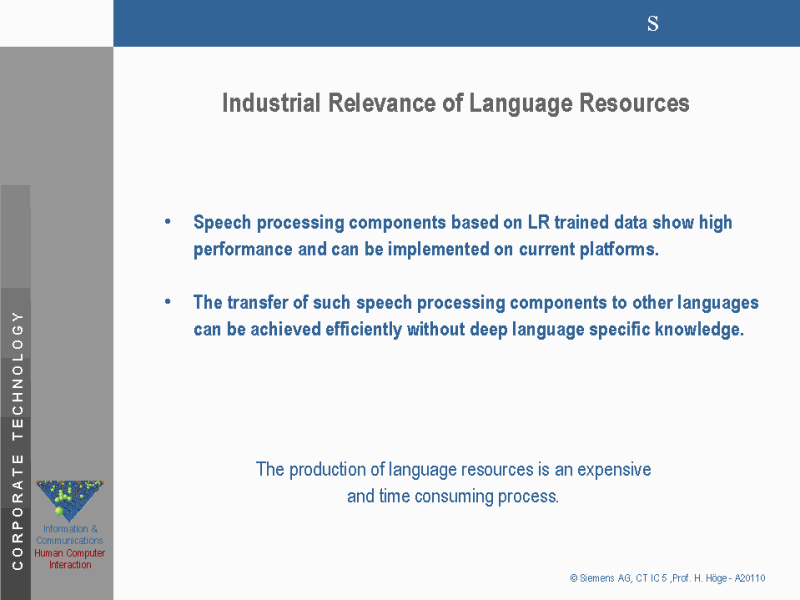 S

Industrial Relevance of Language Resources

• Speech processing components based on LR trained data show high performance and can be implemented on current platforms.

• The transfer of such speech processing components to other languages can be achieved efficiently without deep language specific knowledge.

The production of language resources is an expensive and time consuming process.

CORPORATE TECHNOLOGY

Information & Communications
Human Computer Interaction

© Siemens AG, CT IC 5 ,Prof. H. Höge - A20110